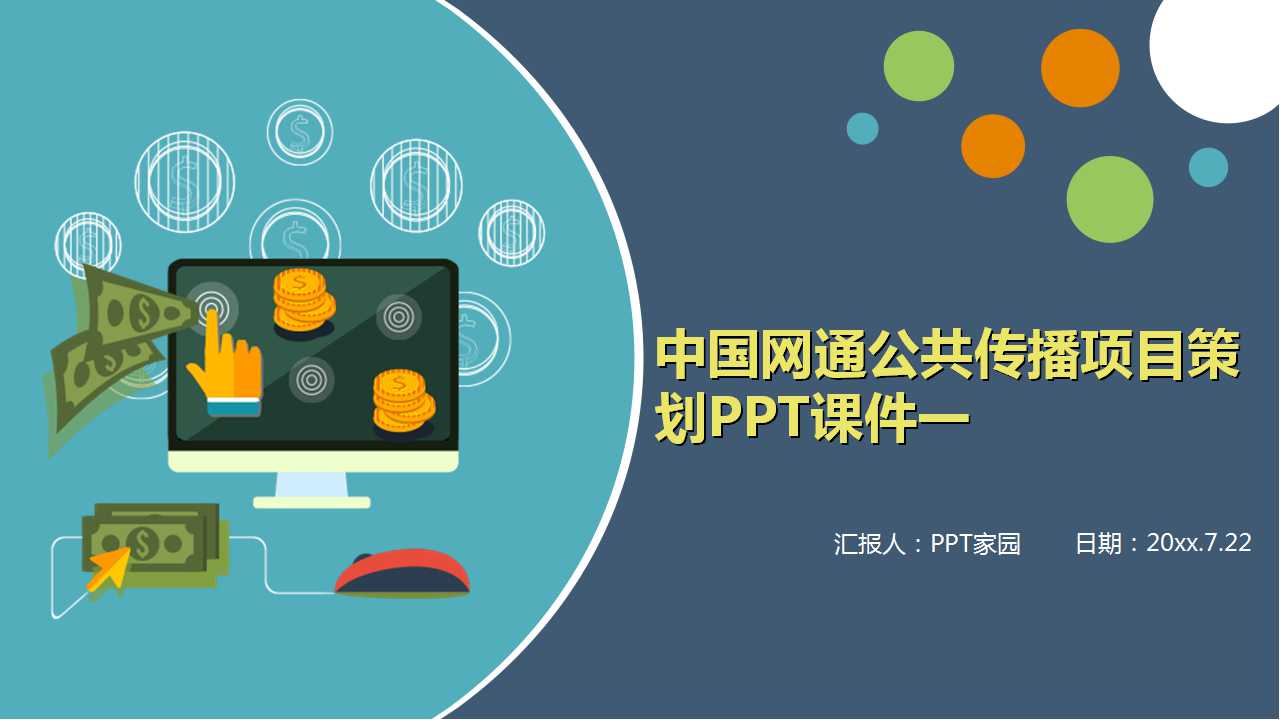 中国网通公共传播项目策划PPT课件一

汇报人：PPT家园　　日期：20xx.7.22